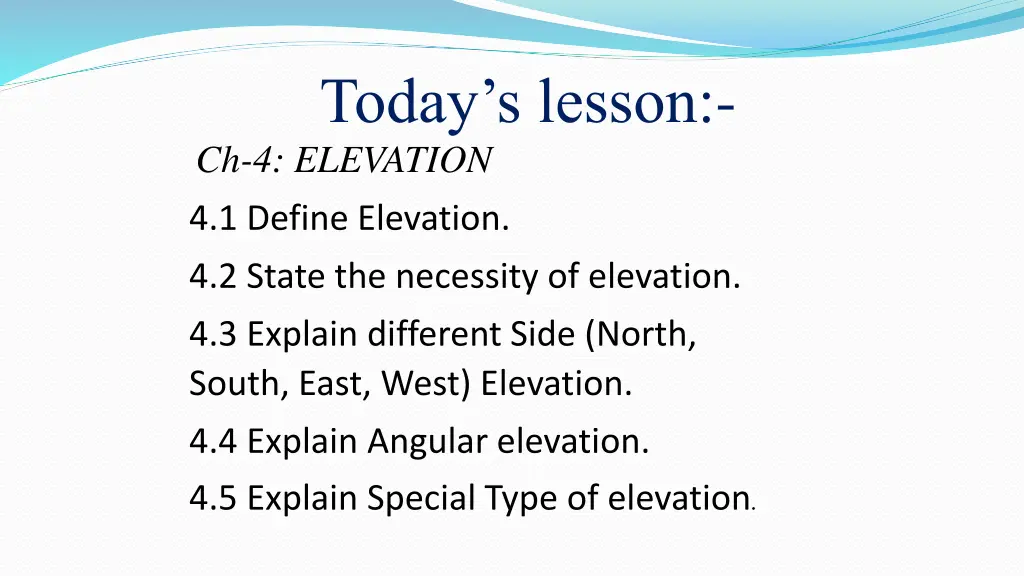 Today’s lesson:-

Ch-4: ELEVATION

4.1 Define Elevation.

4.2 State the necessity of elevation.

4.3 Explain different Side (North, South, East, West) Elevation.

4.4 Explain Angular elevation.

4.5 Explain Special Type of elevation.